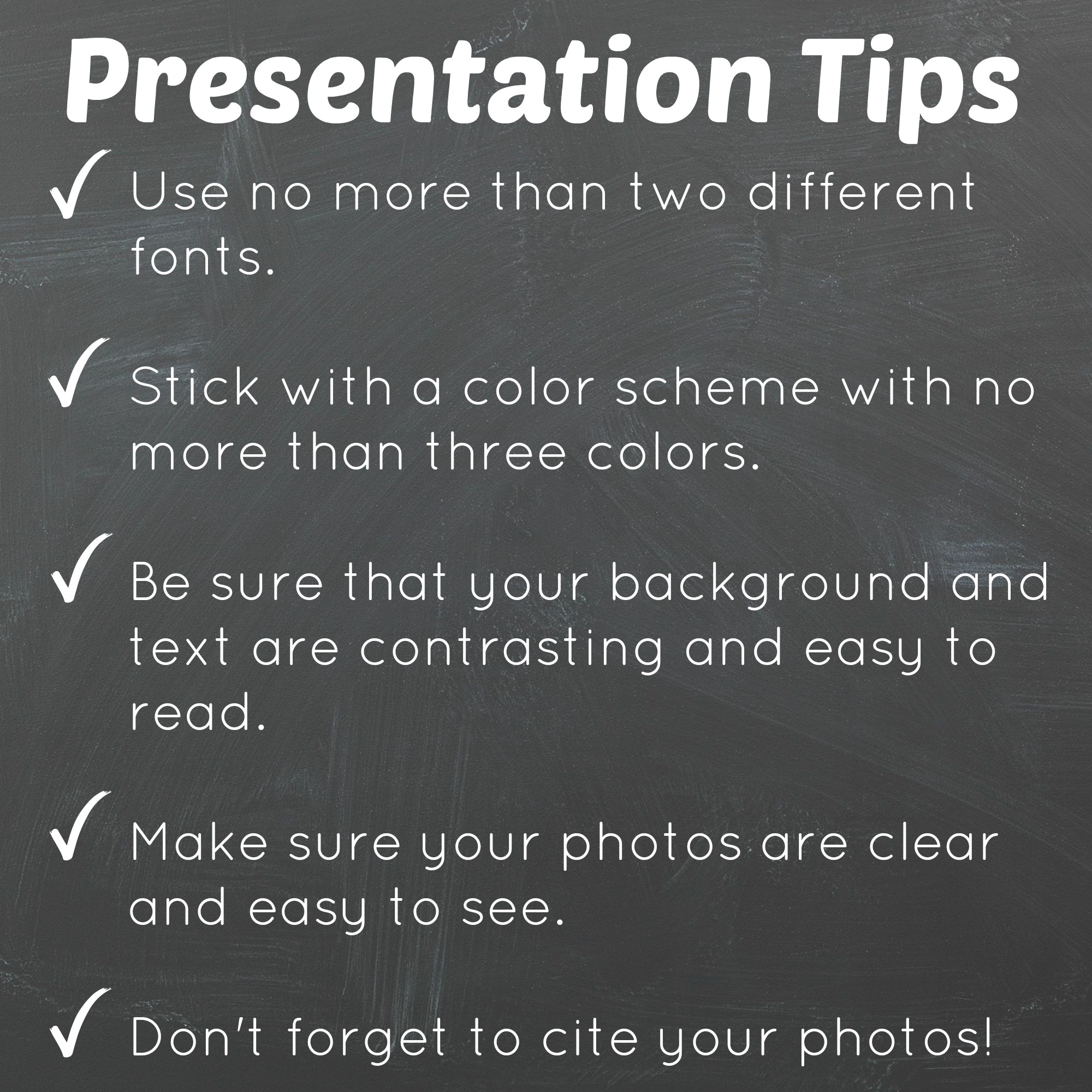 Presentation Tips

✓ Use no more than two different fonts.

✓ Stick with a color scheme with no more than three colors.

✓ Be sure that your background and text are contrasting and easy to read.

✓ Make sure your photos are clear and easy to see.

✓ Don't forget to cite your photos!